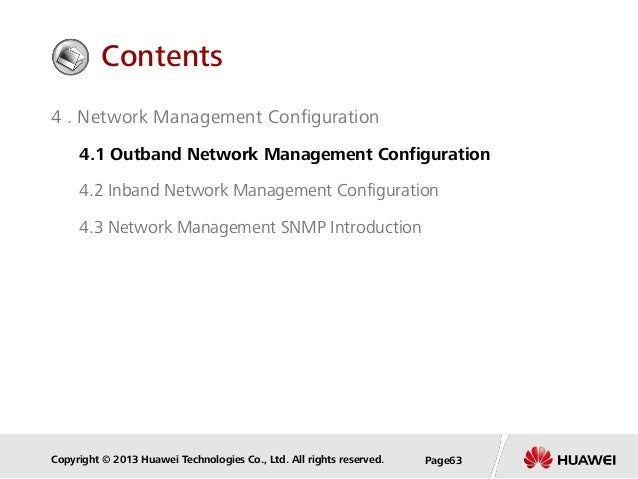 Contents

4 . Network Management Configuration

4.1 Outband Network Management Configuration

4.2 Inband Network Management Configuration

4.3 Network Management SNMP Introduction

Copyright © 2013 Huawei Technologies Co., Ltd. All rights reserved.

Page63

HUAWEI